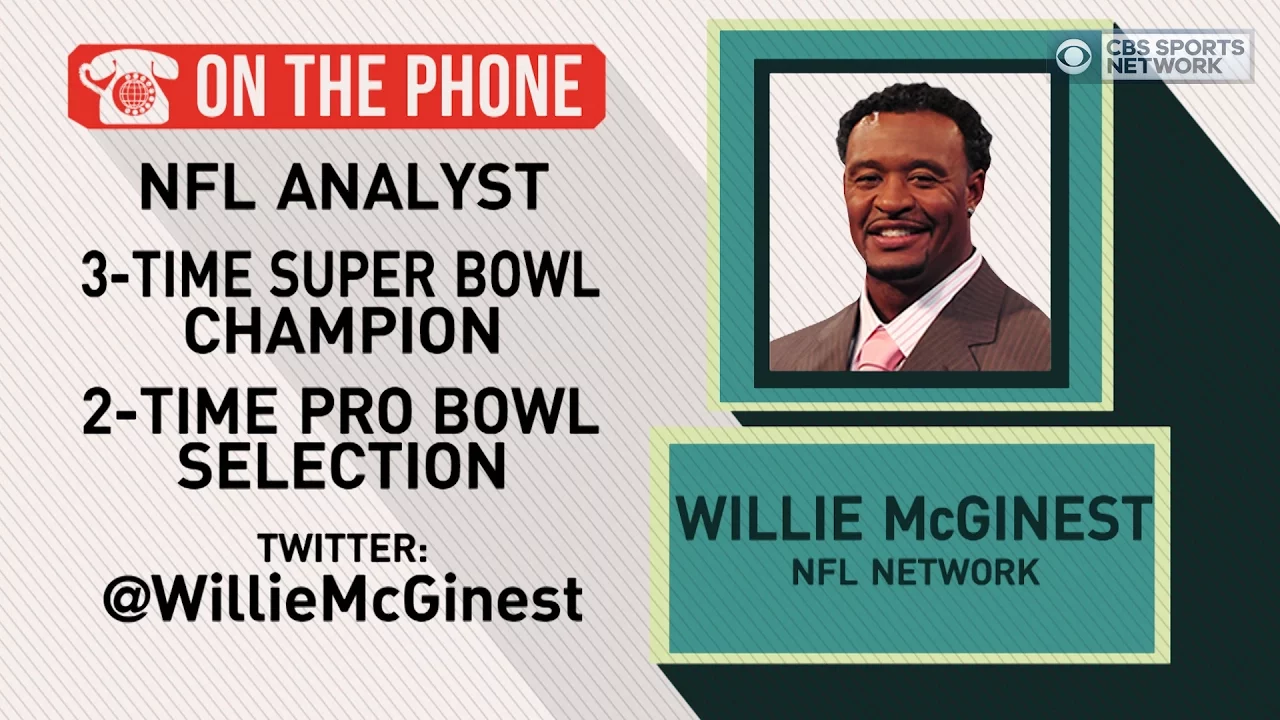 ON THE PHONE

NFL ANALYST

3-TIME SUPER BOWL CHAMPION

2-TIME PRO BOWL SELECTION

TWITTER:
@WillieMcGinest

CBS SPORTS NETWORK

WILLIE McGINEST
NFL NETWORK